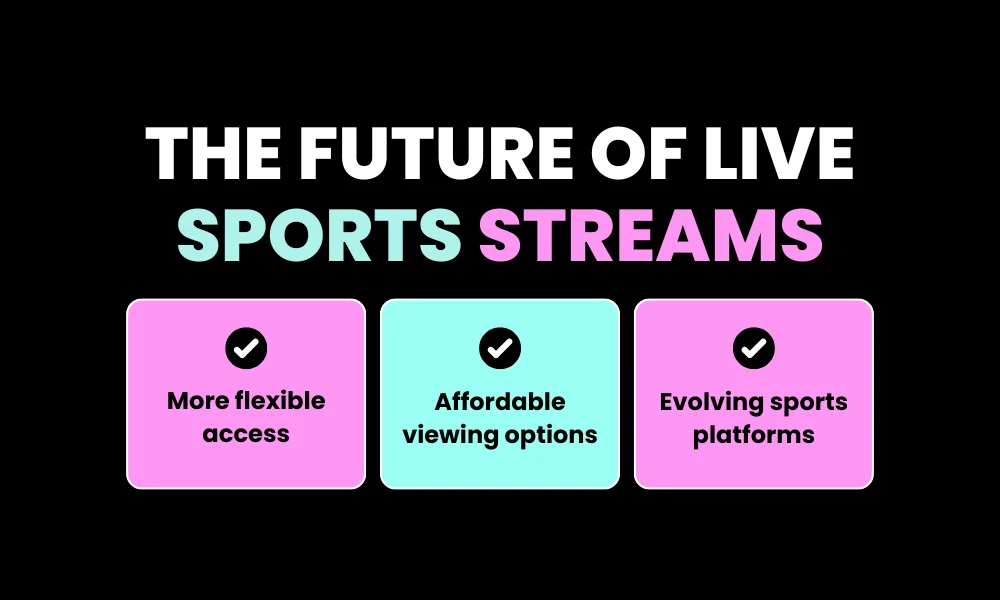 THE FUTURE OF LIVE SPORTS STREAMS

More flexible access

Affordable viewing options

Evolving sports platforms